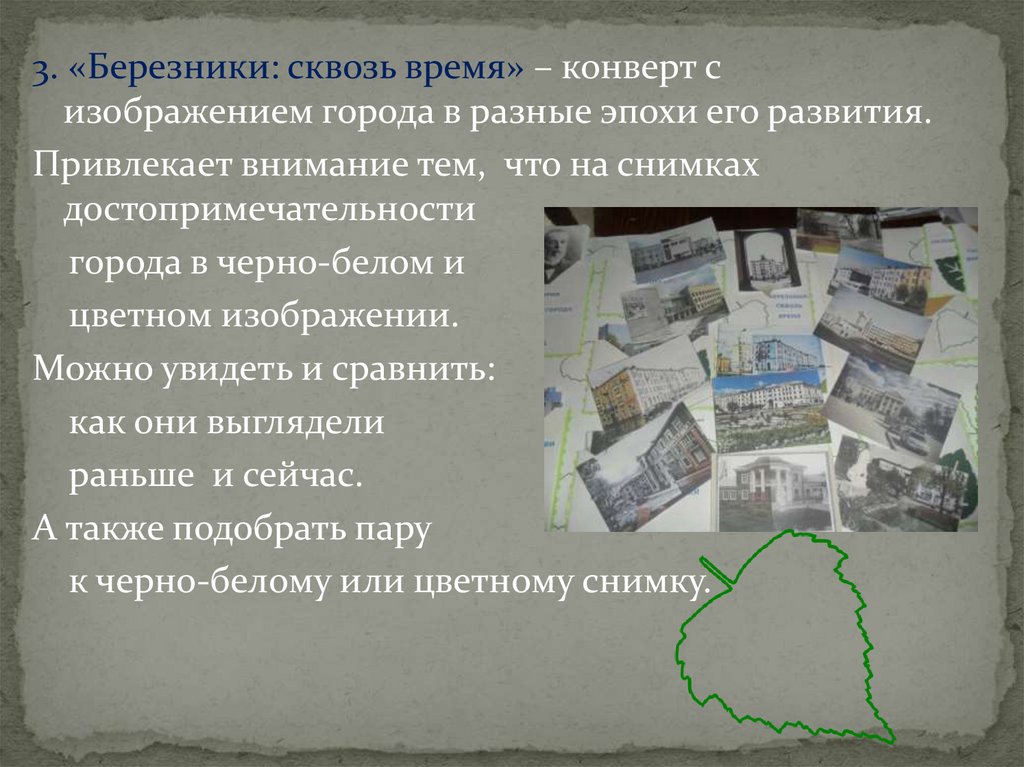 3. «Березники: сквозь время» – конверт с изображением города в разные эпохи его развития.

Привлекает внимание тем, что на снимках достопримечательности города в черно-белом и цветном изображении.

Можно увидеть и сравнить: как они выглядели раньше и сейчас.

А также подобрать пару к черно-белому или цветному снимку.